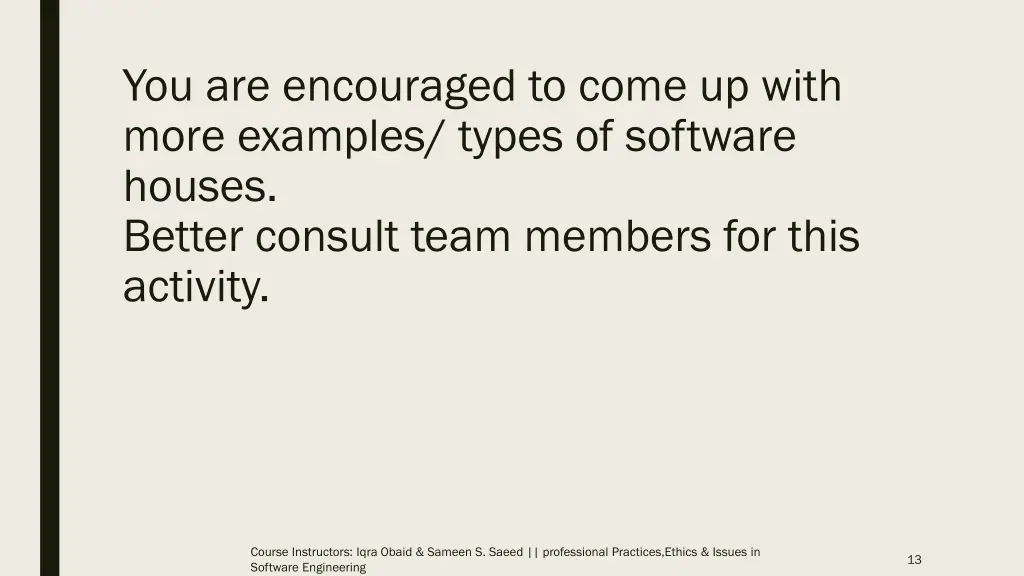 You are encouraged to come up with more examples/ types of software houses.
Better consult team members for this activity.

Course Instructors: Iqra Obaid & Sameen S. Saeed || professional Practices,Ethics & Issues in Software Engineering

13